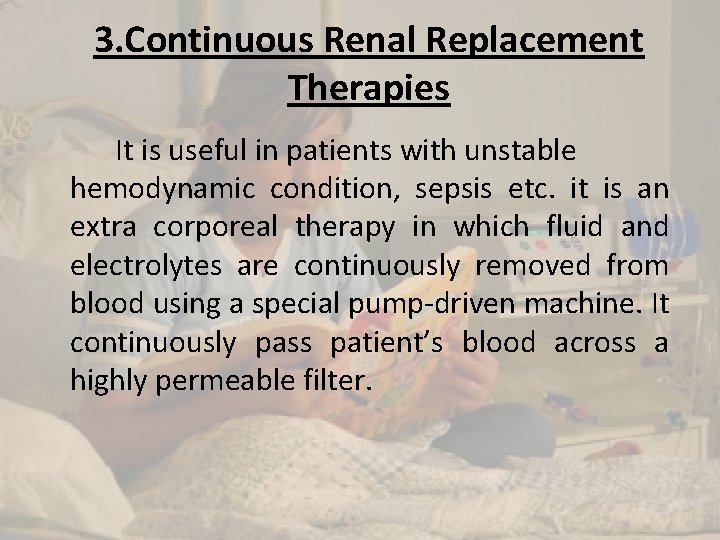 3.Continuous Renal Replacement Therapies

It is useful in patients with unstable hemodynamic condition, sepsis etc. it is an extra corporeal therapy in which fluid and electrolytes are continuously removed from blood using a special pump-driven machine. It continuously pass patient's blood across a highly permeable filter.